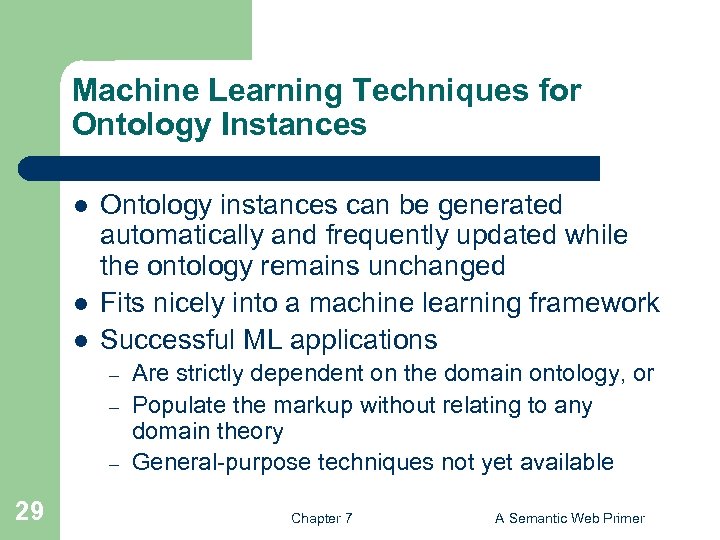 Machine Learning Techniques for Ontology Instances

- Ontology instances can be generated automatically and frequently updated while the ontology remains unchanged
- Fits nicely into a machine learning framework
- Successful ML applications
  – Are strictly dependent on the domain ontology, or
  – Populate the markup without relating to any domain theory
  – General-purpose techniques not yet available

29

Chapter 7

A Semantic Web Primer